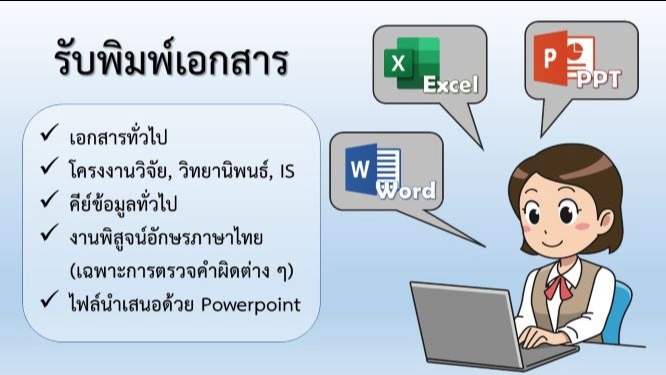 รับพิมพ์เอกสาร

✓ เอกสารทั่วไป
✓ โครงงานวิจัย, วิทยานิพนธ์, IS
✓ คีย์ข้อมูลทั่วไป
✓ งานพิสูจน์อักษรภาษาไทย (เฉพาะการตรวจคำผิดต่าง ๆ)
✓ ไฟล์นำเสนอด้วย Powerpoint

X Excel

P PPT

W Word